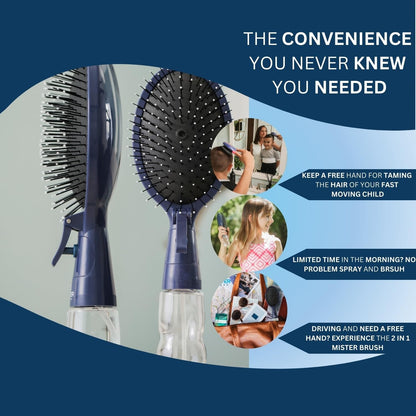 THE CONVENIENCE YOU NEVER KNEW YOU NEEDED

KEEP A FREE HAND FOR TAMING THE HAIR OF YOUR FAST MOVING CHILD

LIMITED TIME IN THE MORNING? NO PROBLEM SPRAY AND BRSUH

DRIVING AND NEED A FREE HAND? EXPERIENCE THE 2 IN 1 MISTER BRUSH